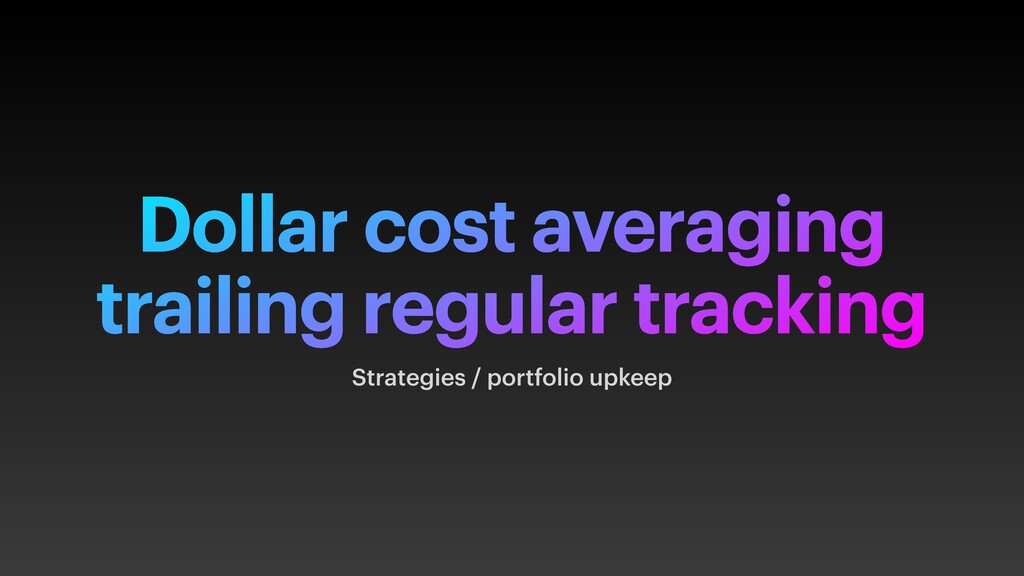 Dollar cost averaging trailing regular tracking

Strategies / portfolio upkeep